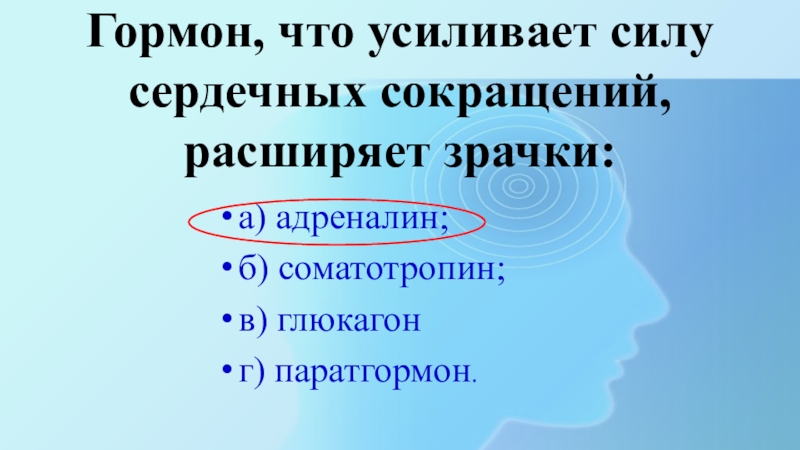 Гормон, что усиливает силу сердечных сокращений, расширяет зрачки:

• а) адреналин;

• б) соматотропин;

• в) глюкагон

• г) паратгормон.